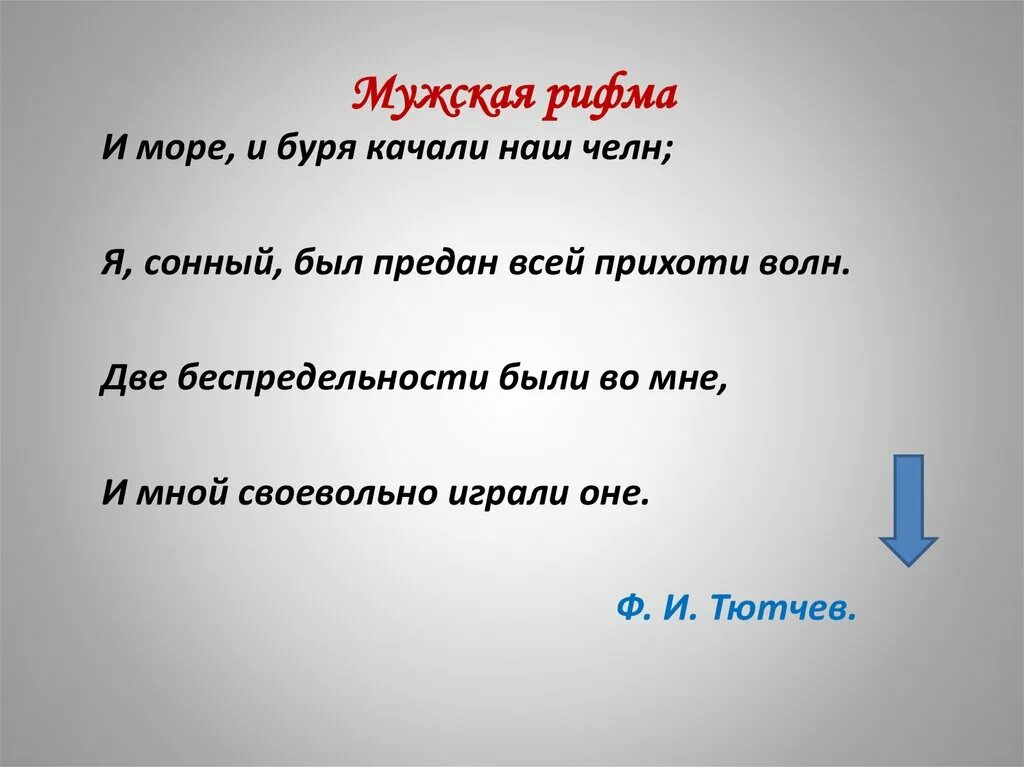 Мужская рифма

И море, и буря качали наш челн;

Я, сонный, был предан всей прихоти волн.

Две беспредельности были во мне,

И мной своевольно играли оне.

Ф. И. Тютчев.